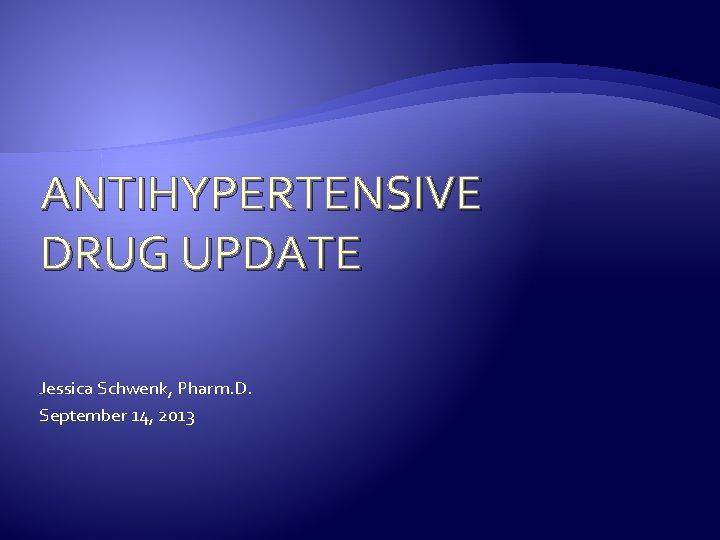 ANTIHYPERTENSIVE DRUG UPDATE

Jessica Schwenk, Pharm.D.
September 14, 2013